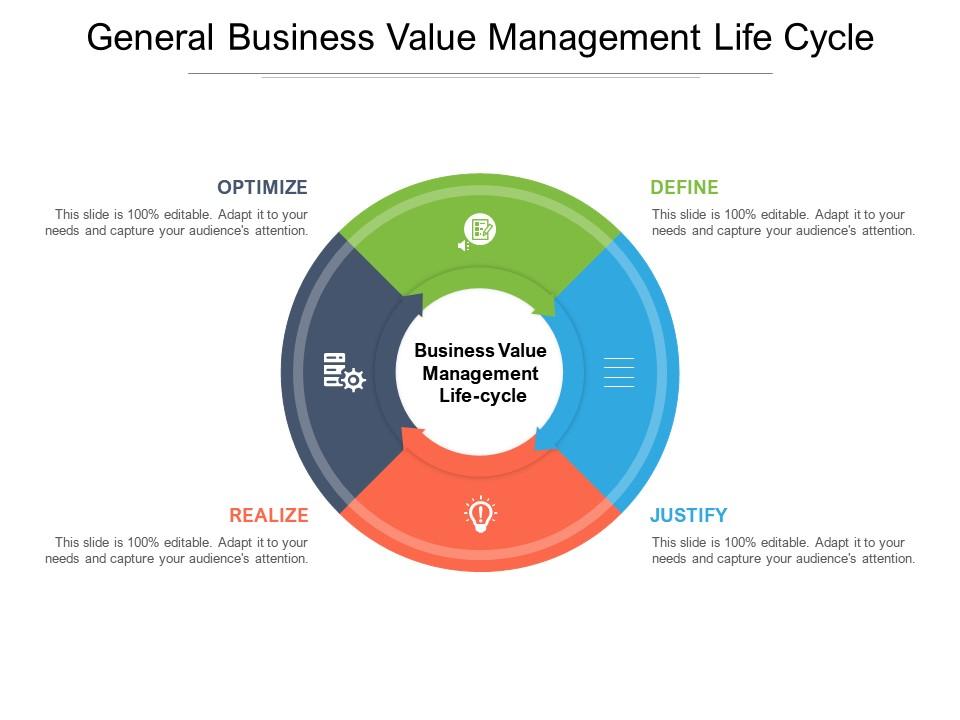 General Business Value Management Life Cycle

OPTIMIZE
This slide is 100% editable. Adapt it to your needs and capture your audience's attention.

DEFINE
This slide is 100% editable. Adapt it to your needs and capture your audience's attention.

Business Value Management Life-cycle

REALIZE
This slide is 100% editable. Adapt it to your needs and capture your audience's attention.

JUSTIFY
This slide is 100% editable. Adapt it to your needs and capture your audience's attention.